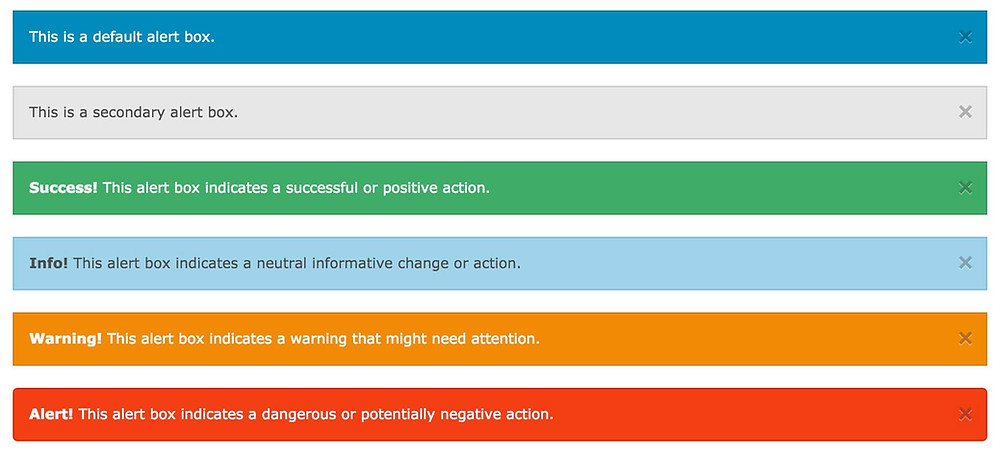 This is a default alert box. ×

This is a secondary alert box. ×

Success! This alert box indicates a successful or positive action. ×

Info! This alert box indicates a neutral informative change or action. ×

Warning! This alert box indicates a warning that might need attention. ×

Alert! This alert box indicates a dangerous or potentially negative action. ×